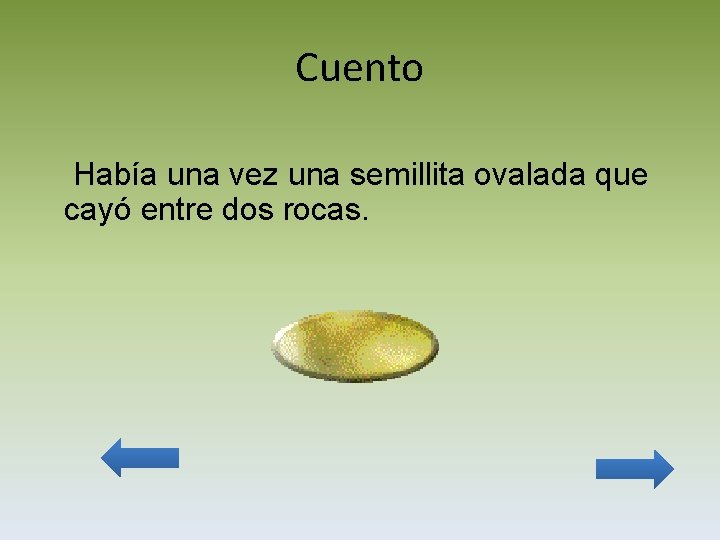 Cuento

Había una vez una semillita ovalada que cayó entre dos rocas.